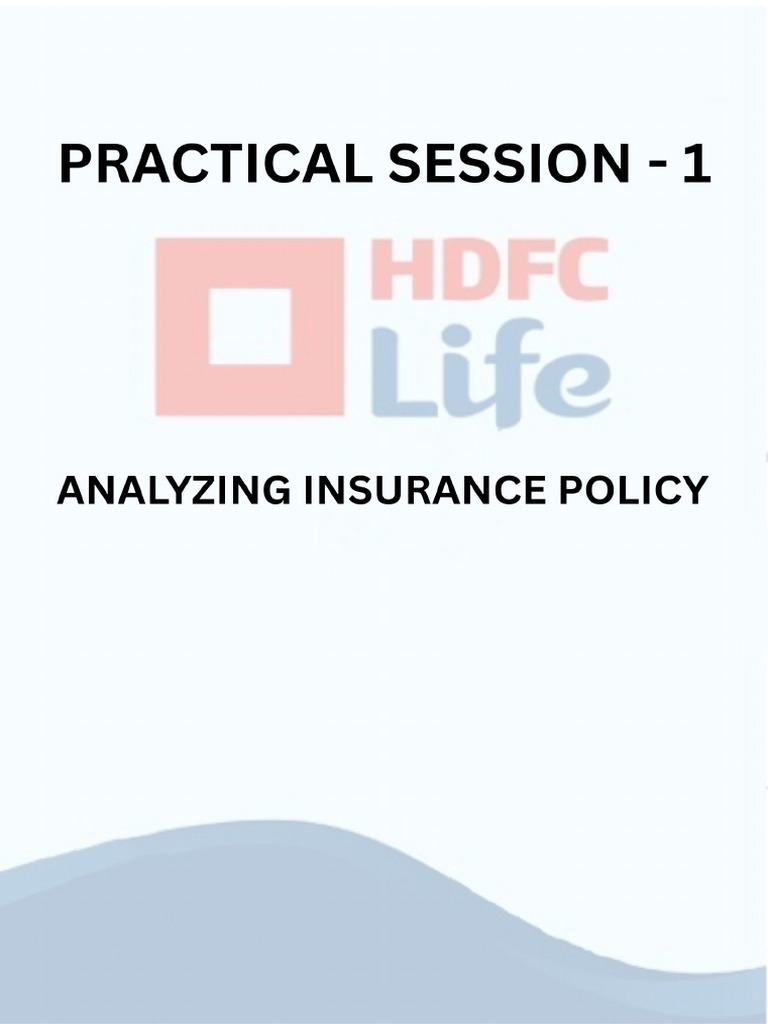 PRACTICAL SESSION - 1

HDFC Life

ANALYZING INSURANCE POLICY